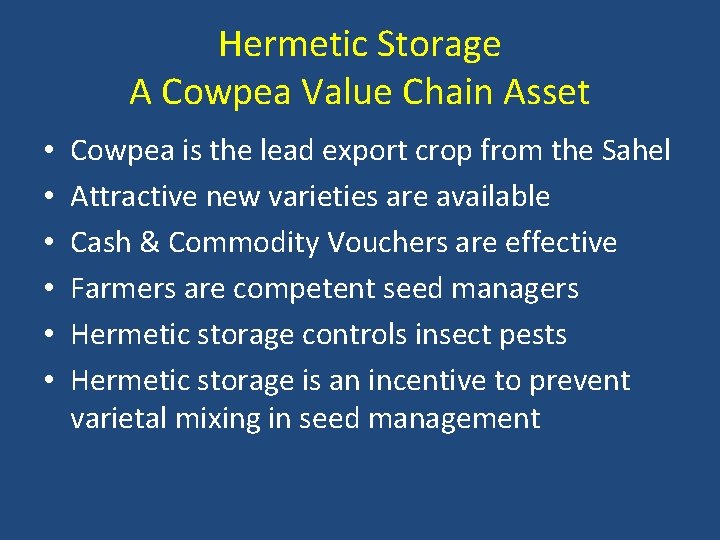 Hermetic Storage
A Cowpea Value Chain Asset

• Cowpea is the lead export crop from the Sahel
• Attractive new varieties are available
• Cash & Commodity Vouchers are effective
• Farmers are competent seed managers
• Hermetic storage controls insect pests
• Hermetic storage is an incentive to prevent varietal mixing in seed management